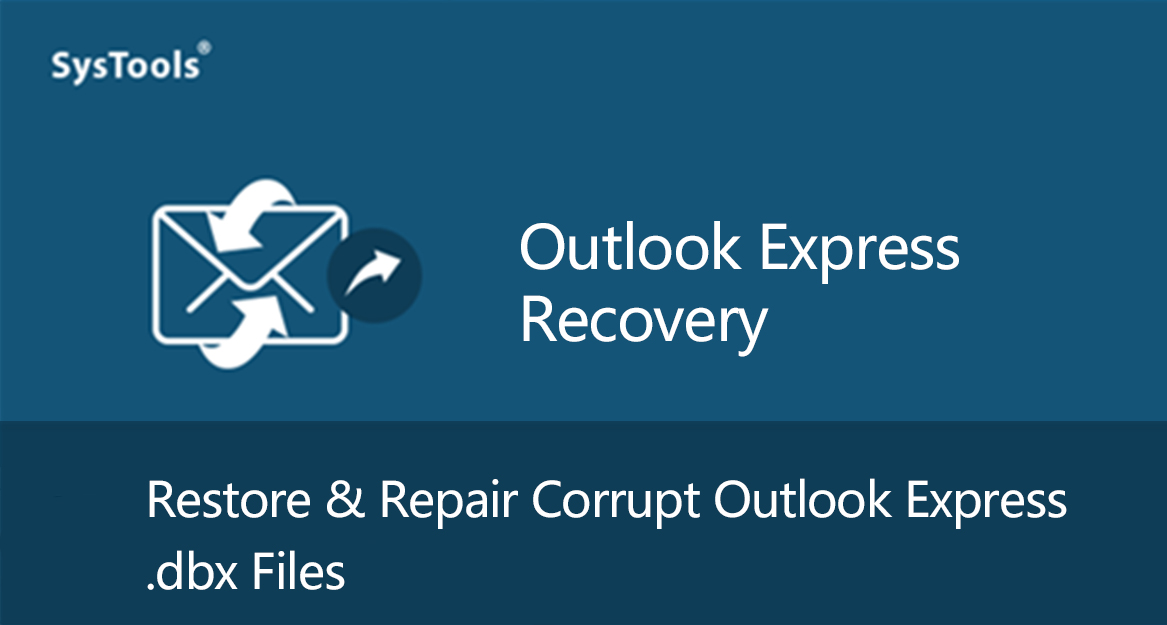 SysTools®

Outlook Express Recovery

Restore & Repair Corrupt Outlook Express .dbx Files